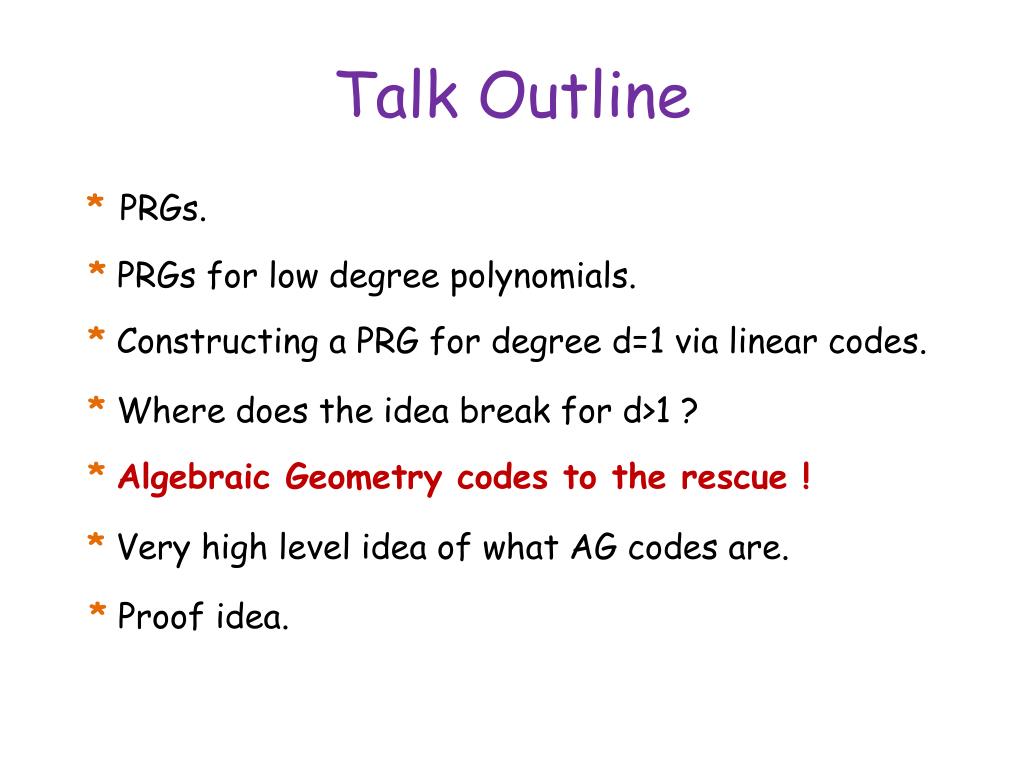 Talk Outline

* PRGs.

* PRGs for low degree polynomials.

* Constructing a PRG for degree d=1 via linear codes.

* Where does the idea break for d>1 ?

* Algebraic Geometry codes to the rescue !

* Very high level idea of what AG codes are.

* Proof idea.